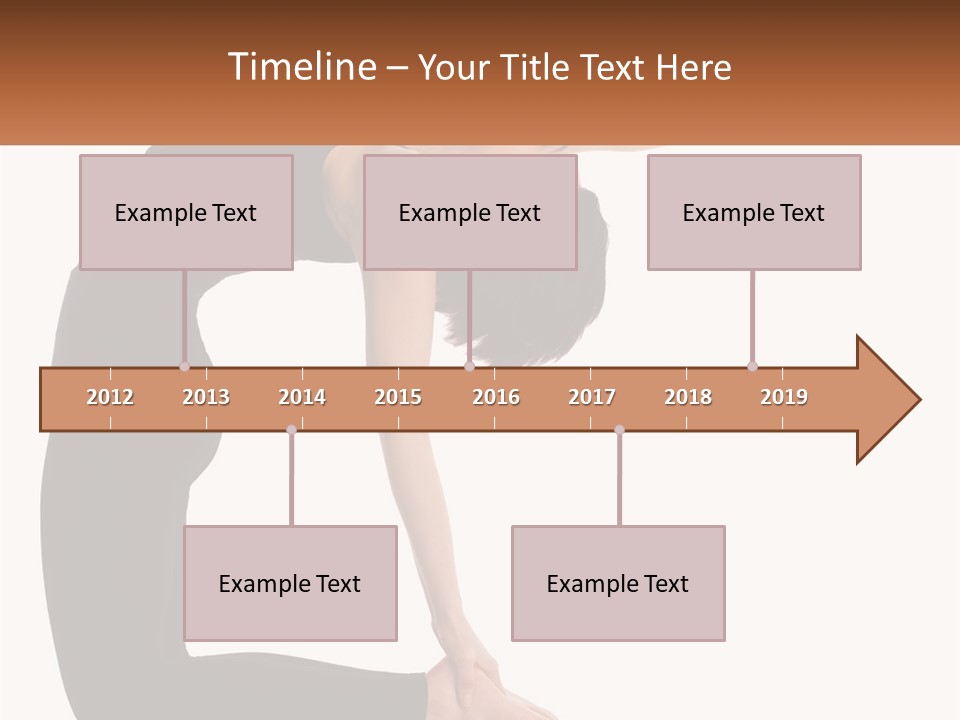 Timeline – Your Title Text Here

Example Text

Example Text

Example Text

2012 2013 2014 2015 2016 2017 2018 2019

Example Text

Example Text